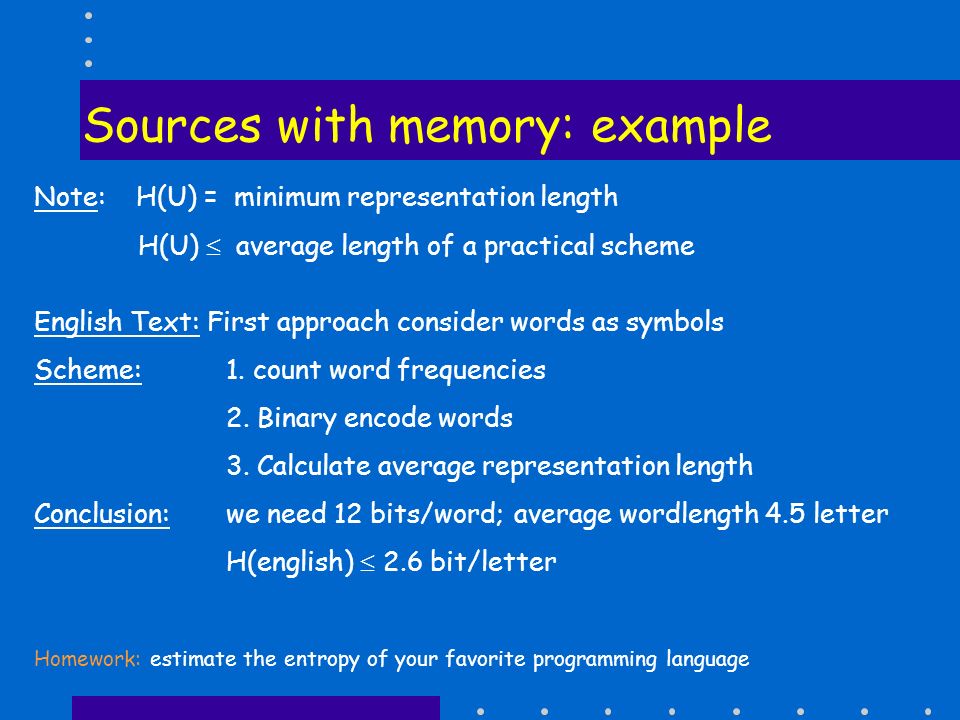 Sources with memory: example

Note: H(U) = minimum representation length

H(U) $\leq$ average length of a practical scheme

English Text: First approach consider words as symbols

Scheme: 1. count word frequencies

2. Binary encode words

3. Calculate average representation length

Conclusion: we need 12 bits/word; average wordlength 4.5 letter

H(english) $\leq$ 2.6 bit/letter

Homework: estimate the entropy of your favorite programming language